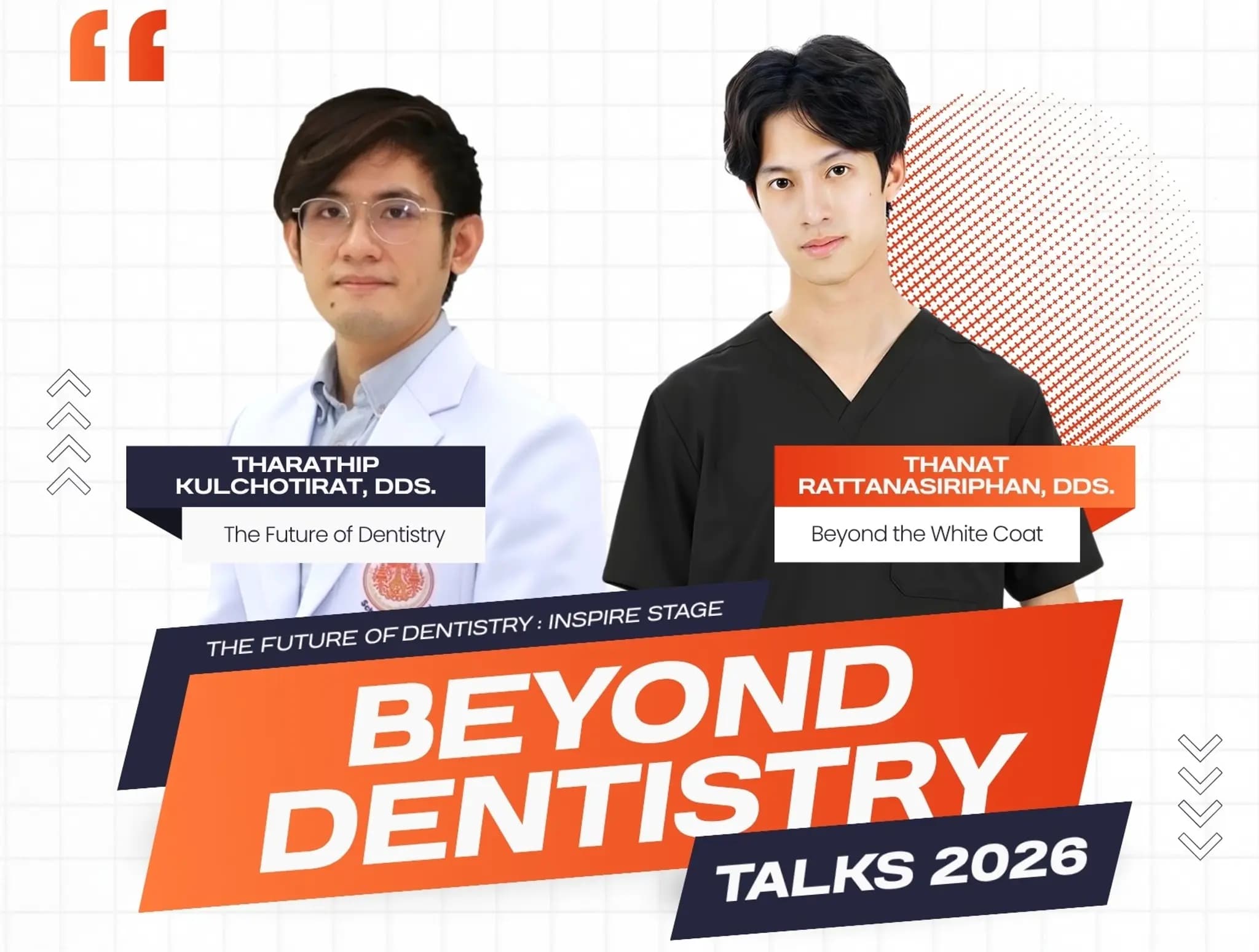 THARATHIP KULCHOTIRAT, DDS.

The Future of Dentistry

THANAT RATTANASIRIPHAN, DDS.

Beyond the White Coat

THE FUTURE OF DENTISTRY : INSPIRE STAGE

BEYOND DENTISTRY

TALKS 2026